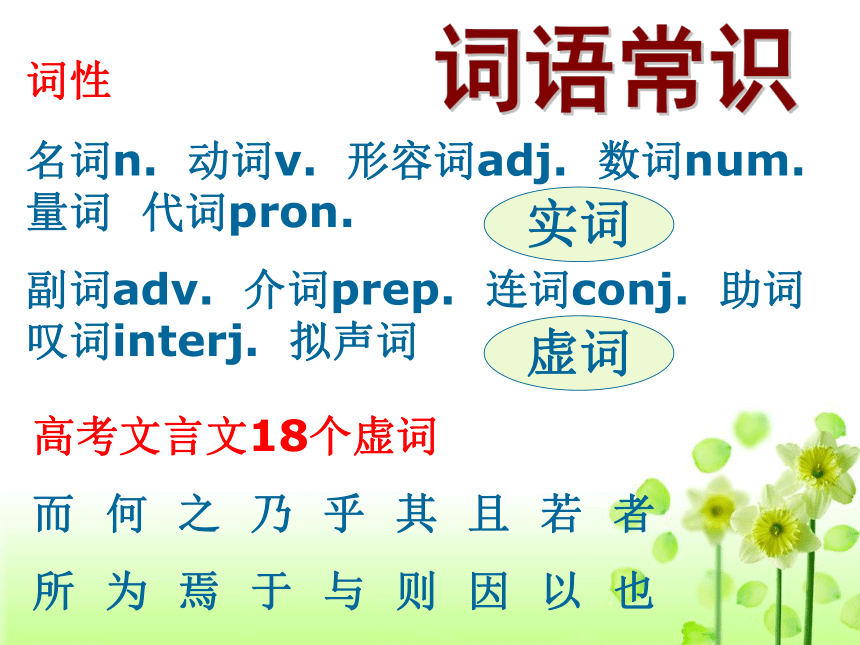 词语常识

词性

名词n. 动词v. 形容词adj. 数词num. 量词 代词pron.

实词

副词adv. 介词prep. 连词conj. 助词 叹词interj. 拟声词

虚词

高考文言文18个虚词

而 何 之 乃 乎 其 且 若 者

所 为 焉 于 与 则 因 以 也